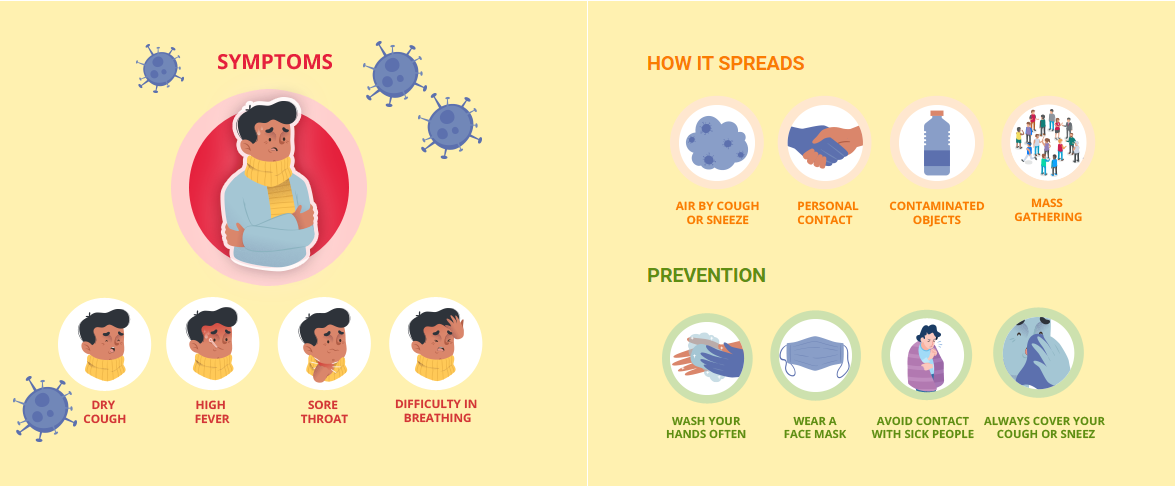 SYMPTOMS

DRY COUGH

HIGH FEVER

SORE THROAT

DIFFICULTY IN BREATHING

HOW IT SPREADS

AIR BY COUGH OR SNEEZE

PERSONAL CONTACT

CONTAMINATED OBJECTS

MASS GATHERING

PREVENTION

WASH YOUR HANDS OFTEN

WEAR A FACE MASK

AVOID CONTACT WITH SICK PEOPLE

ALWAYS COVER YOUR COUGH OR SNEEZ